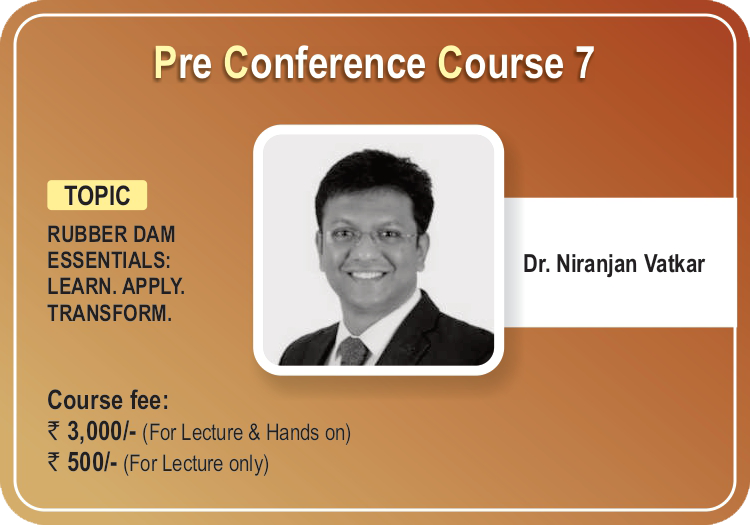 Pre Conference Course 7

TOPIC

RUBBER DAM ESSENTIALS: LEARN. APPLY. TRANSFORM.

Dr. Niranjan Vatkar

Course fee:
₹ 3,000/- (For Lecture & Hands on)
₹ 500/- (For Lecture only)